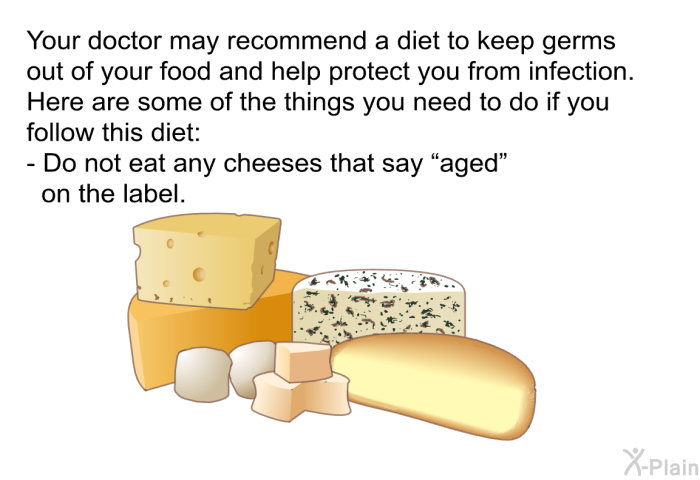 Your doctor may recommend a diet to keep germs out of your food and help protect you from infection. Here are some of the things you need to do if you follow this diet:
- Do not eat any cheeses that say “aged” on the label.

X-Plain